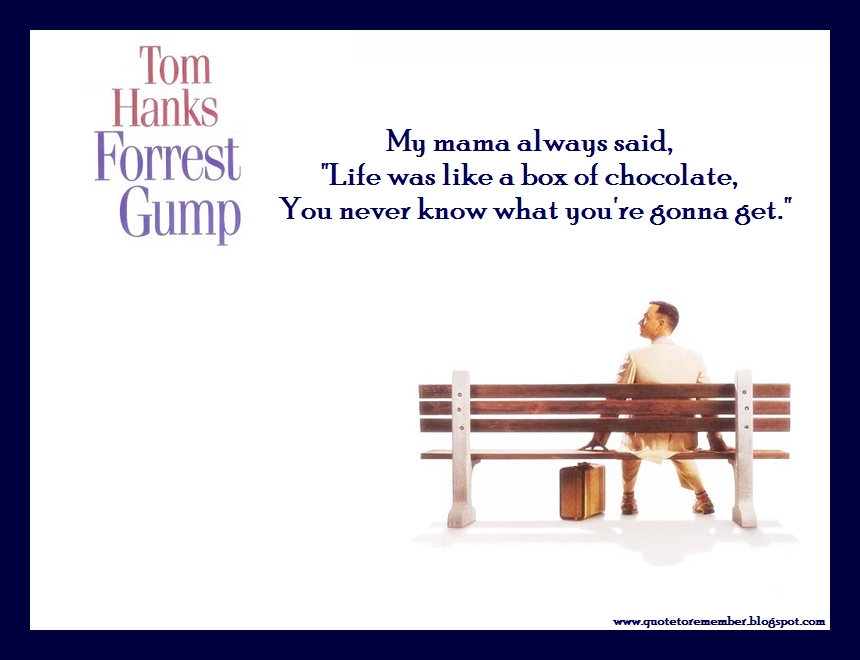 Tom Hanks
Forrest Gump

My mama always said,
"Life was like a box of chocolate,
You never know what you're gonna get."

www.quotetoremember.blogspot.com